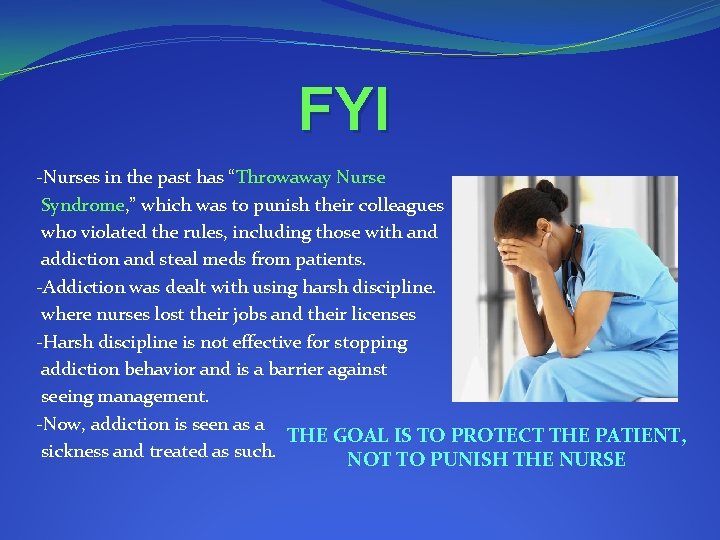 FYI

-Nurses in the past has “Throwaway Nurse Syndrome,” which was to punish their colleagues who violated the rules, including those with and addiction and steal meds from patients.

-Addiction was dealt with using harsh discipline. where nurses lost their jobs and their licenses

-Harsh discipline is not effective for stopping addiction behavior and is a barrier against seeing management.

-Now, addiction is seen as a sickness and treated as such.

THE GOAL IS TO PROTECT THE PATIENT, NOT TO PUNISH THE NURSE